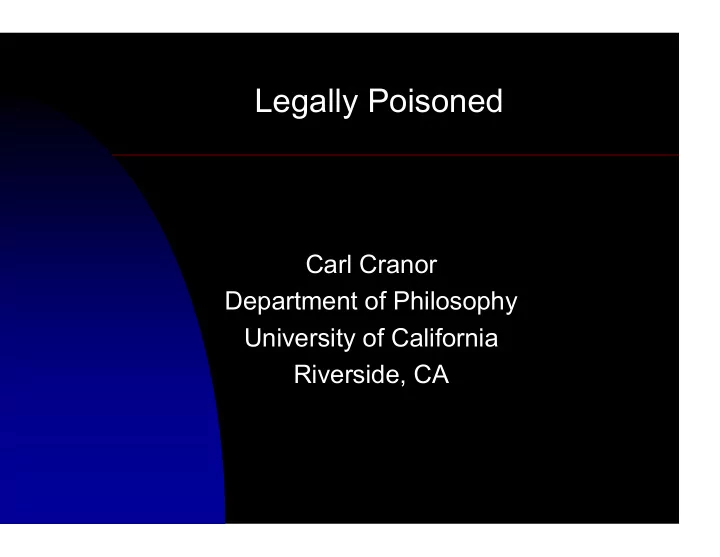 Legally Poisoned

Carl Cranor
Department of Philosophy
University of California
Riverside, CA